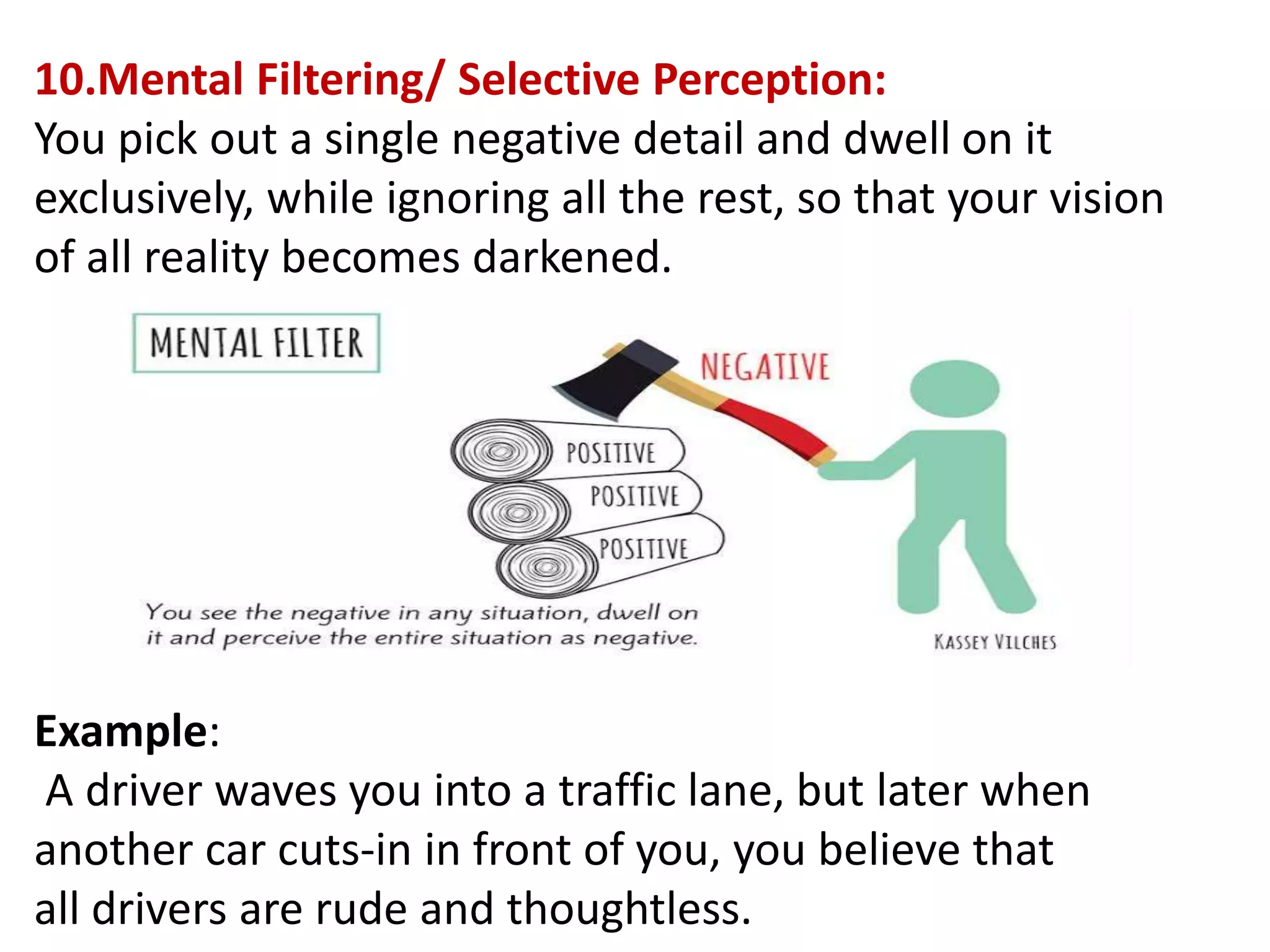 10.Mental Filtering/ Selective Perception:
You pick out a single negative detail and dwell on it exclusively, while ignoring all the rest, so that your vision of all reality becomes darkened.

MENTAL FILTER

NEGATIVE

POSITIVE

POSITIVE

POSITIVE

You see the negative in any situation, dwell on it and perceive the entire situation as negative.

KASSEY VILCHES

Example:
A driver waves you into a traffic lane, but later when another car cuts-in in front of you, you believe that all drivers are rude and thoughtless.